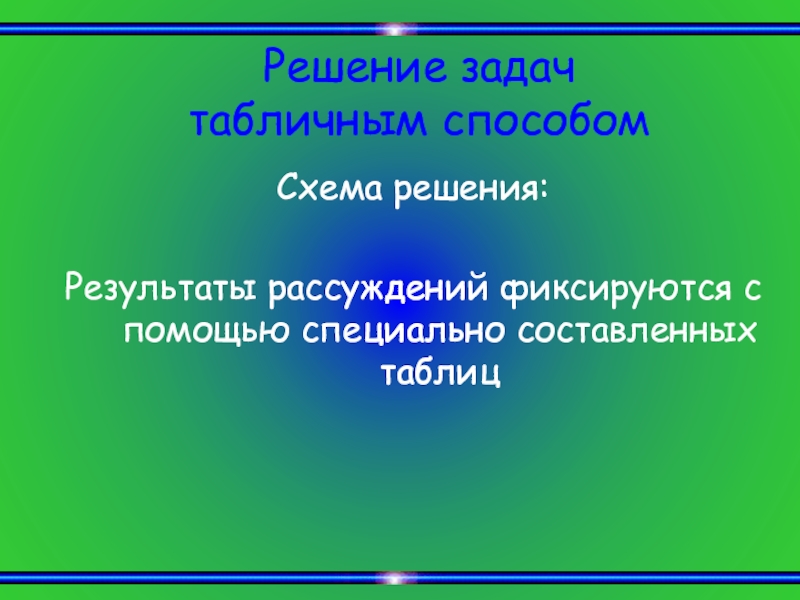 Решение задач
табличным способом

Схема решения:

Результаты рассуждений фиксируются с помощью специально составленных таблиц